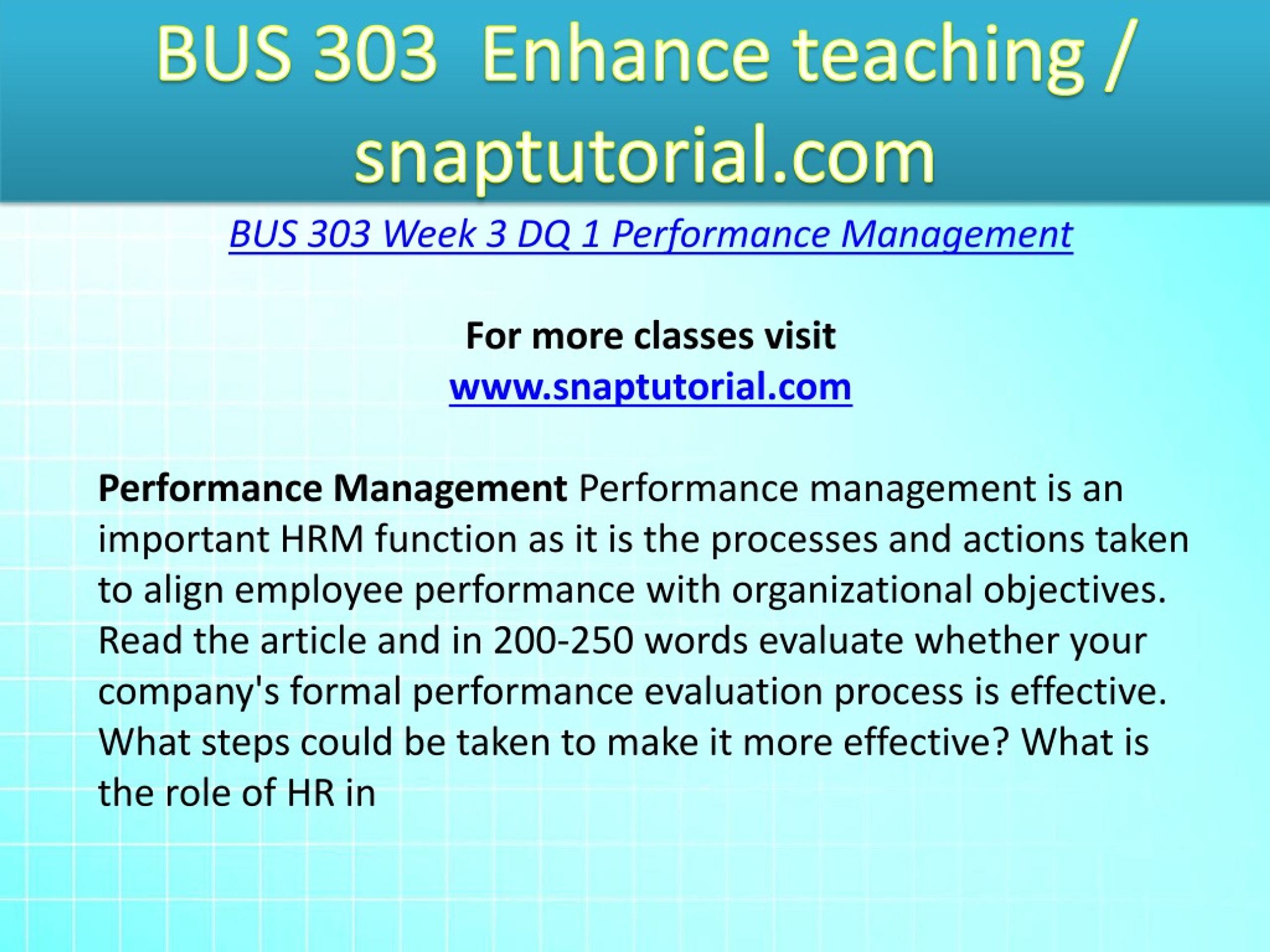 BUS 303 Enhance teaching / snaptutorial.com

BUS 303 Week 3 DQ 1 Performance Management

For more classes visit
www.snaptutorial.com

Performance Management Performance management is an important HRM function as it is the processes and actions taken to align employee performance with organizational objectives. Read the article and in 200-250 words evaluate whether your company's formal performance evaluation process is effective. What steps could be taken to make it more effective? What is the role of HR in